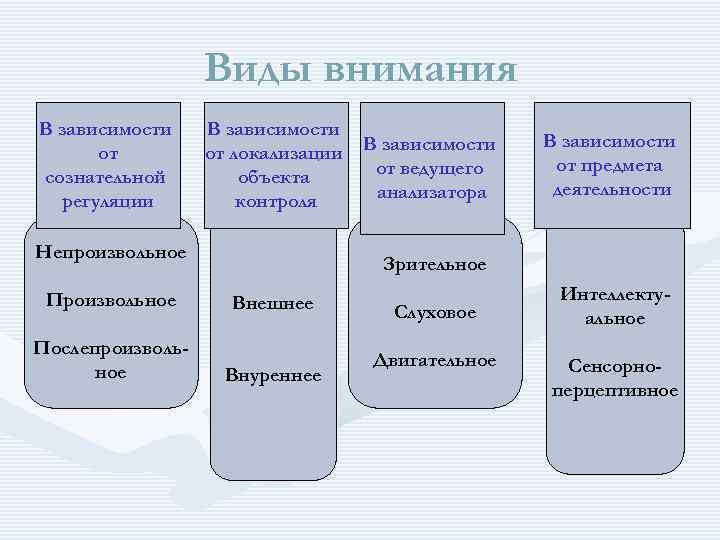 Виды внимания

В зависимости от сознательной регуляции

Непроизвольное

Произвольное

Послепроизвольное

В зависимости от локализации объекта контроля

Внешнее

Внуреннее

В зависимости от ведущего анализатора

Зрительное

Слуховое

Двигательное

В зависимости от предмета деятельности

Интеллектуальное

Сенсорно-перцептивное